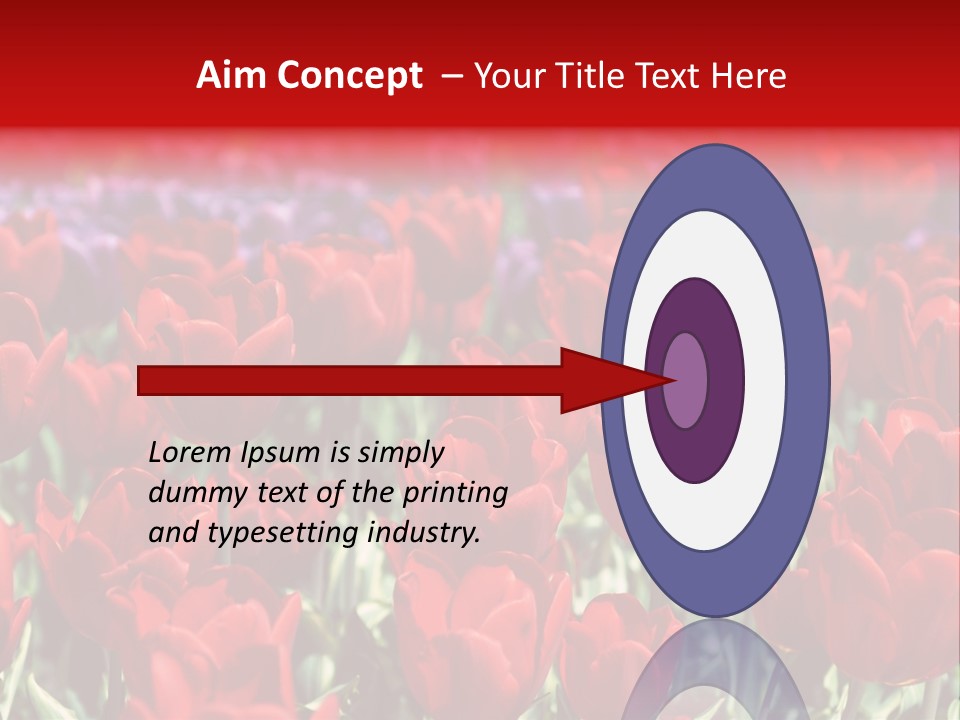 Aim Concept – Your Title Text Here

Lorem Ipsum is simply dummy text of the printing and typesetting industry.